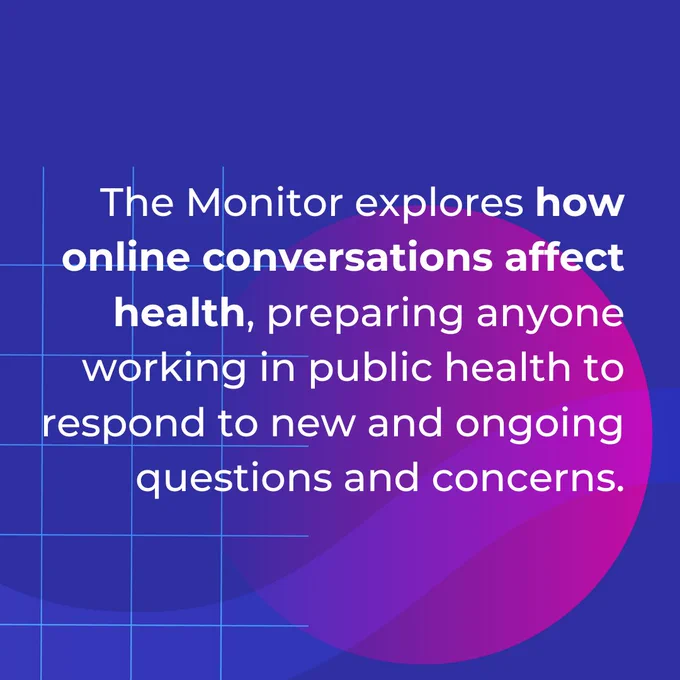 The Monitor explores how online conversations affect health, preparing anyone working in public health to respond to new and ongoing questions and concerns.